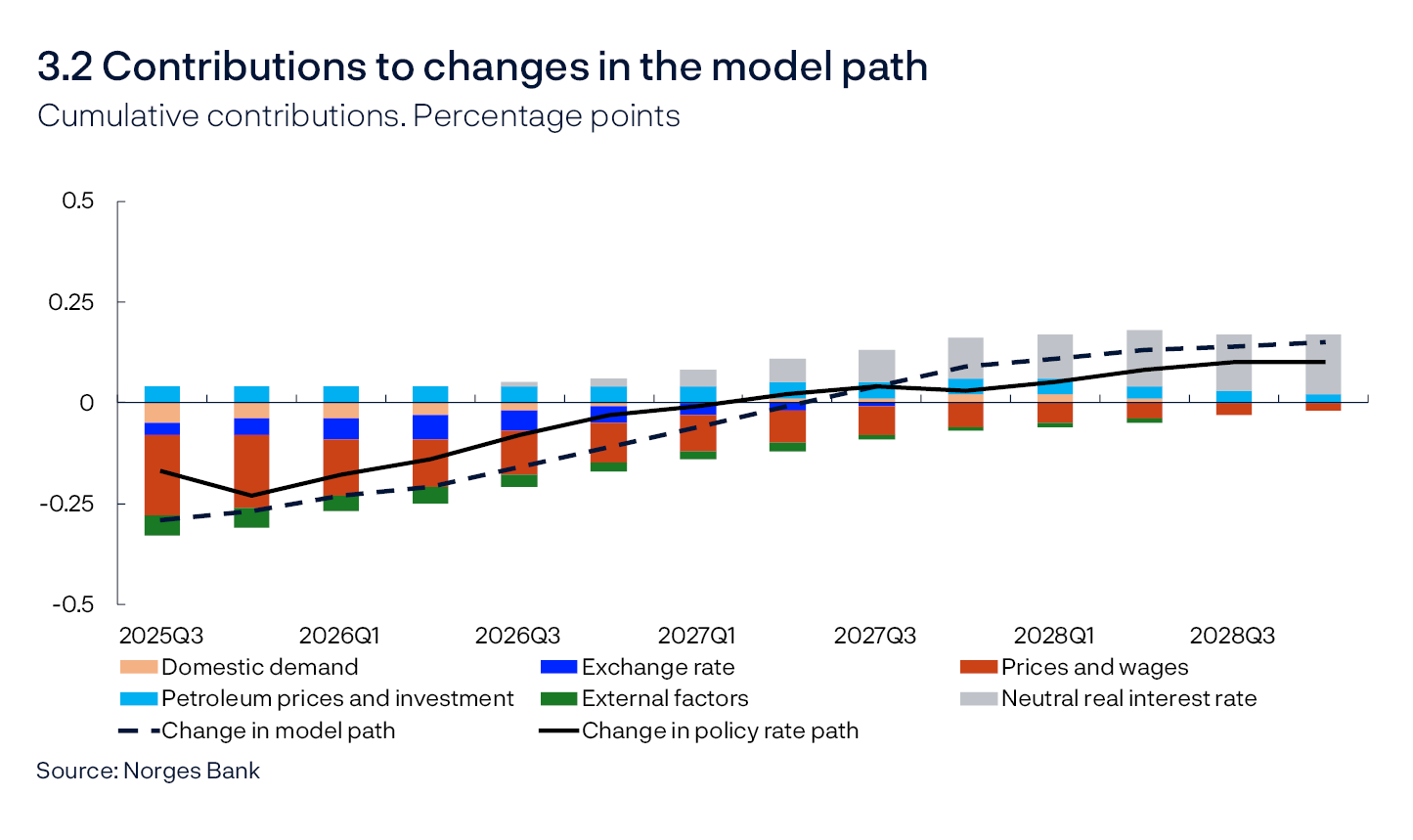 3.2 Contributions to changes in the model path
Cumulative contributions. Percentage points

0.5
0.25
0
-0.25
-0.5

2025Q3
2026Q1
2026Q3
2027Q1
2027Q3
2028Q1
2028Q3

Domestic demand
Exchange rate
Prices and wages
Petroleum prices and investment
External factors
Neutral real interest rate
Change in model path
Change in policy rate path

Source: Norges Bank